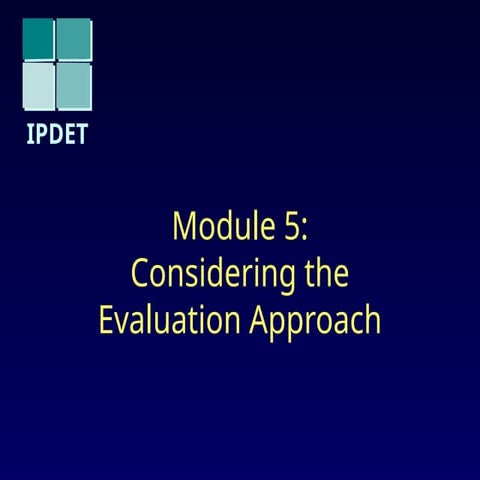 IPDET

Module 5:
Considering the
Evaluation Approach